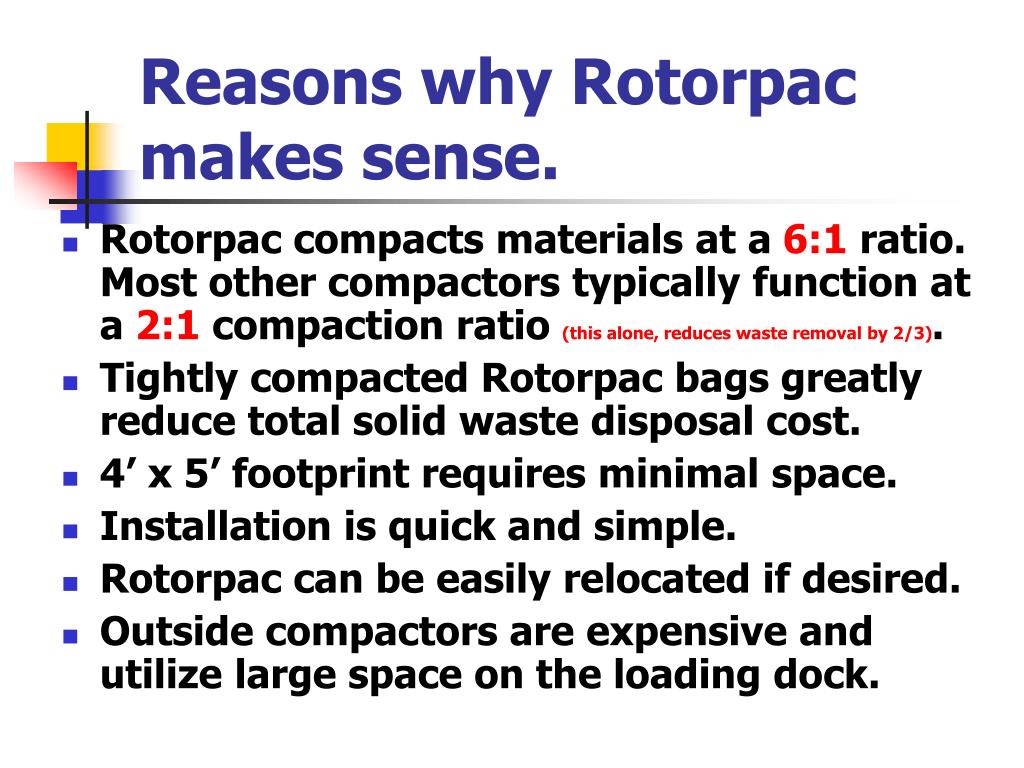 Reasons why Rotorpac makes sense.

- Rotorpac compacts materials at a 6:1 ratio. Most other compactors typically function at a 2:1 compaction ratio (this alone, reduces waste removal by 2/3).
- Tightly compacted Rotorpac bags greatly reduce total solid waste disposal cost.
- 4’ x 5’ footprint requires minimal space.
- Installation is quick and simple.
- Rotorpac can be easily relocated if desired.
- Outside compactors are expensive and utilize large space on the loading dock.